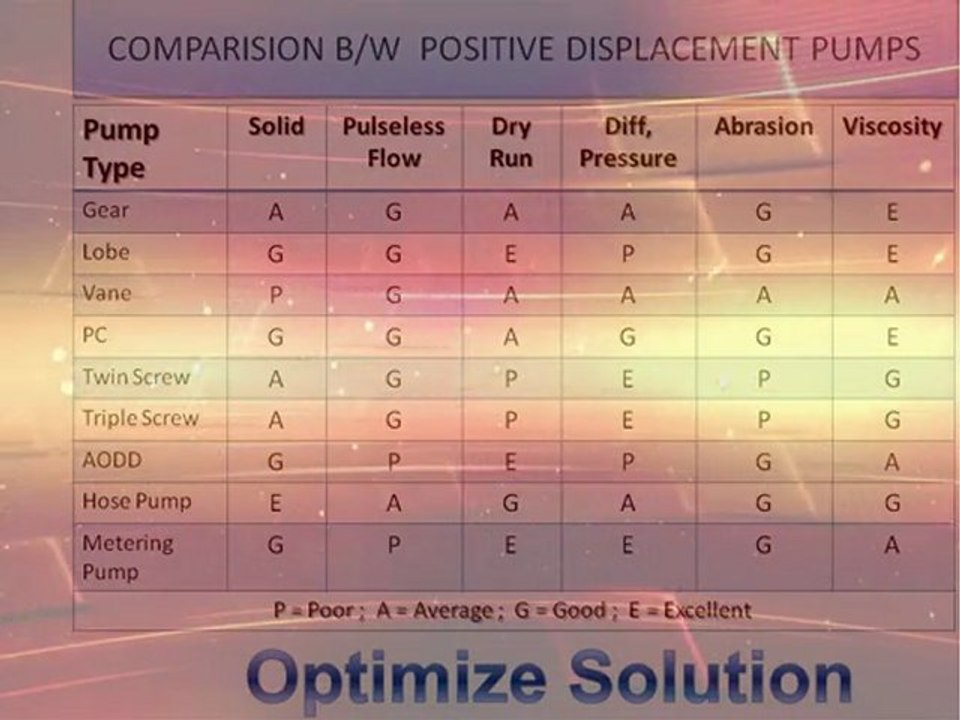 COMPARISION B/W POSITIVE DISPLACEMENT PUMPS

| Pump Type | Solid | Pulseless Flow | Dry Run | Diff, Pressure | Abrasion | Viscosity |
|---|---|---|---|---|---|---|
| Gear | A | G | A | A | G | E |
| Lobe | G | G | E | P | G | E |
| Vane | P | G | A | A | A | A |
| PC | G | G | A | G | G | E |
| Twin Screw | A | G | P | E | P | G |
| Triple Screw | A | G | P | E | P | G |
| AODD | G | P | E | P | G | A |
| Hose Pump | E | A | G | A | G | G |
| Metering Pump | G | P | E | E | G | A |

P = Poor ; A = Average ; G = Good ; E = Excellent

Optimize Solution